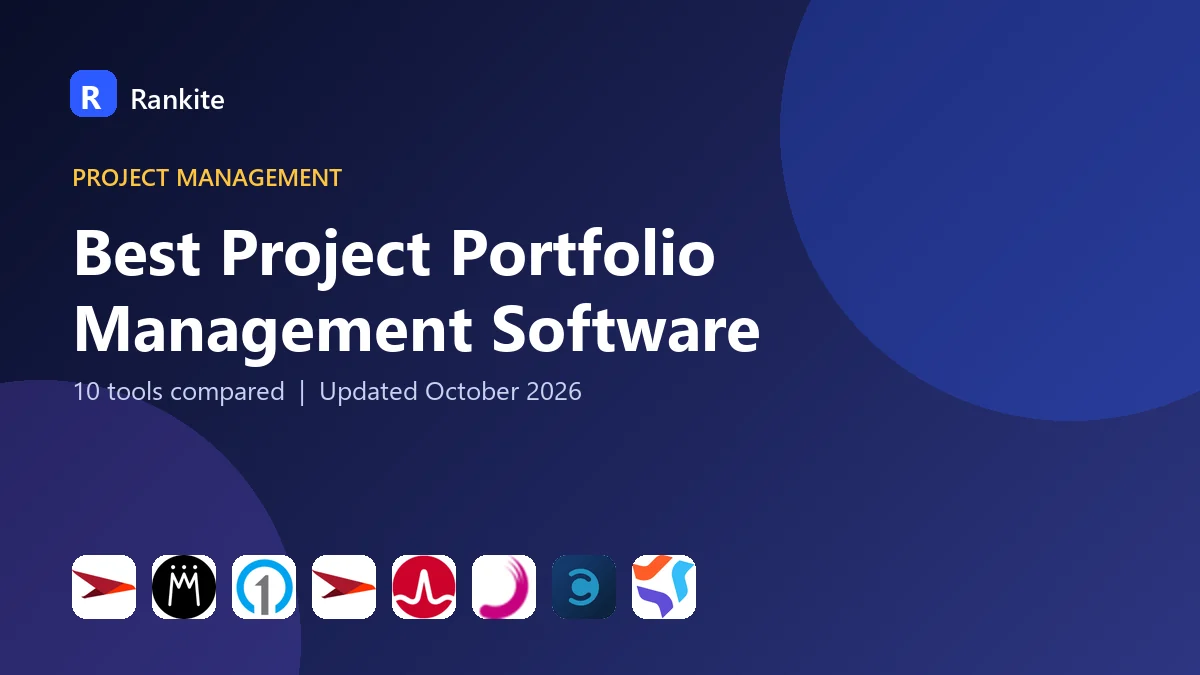 R Rankite

PROJECT MANAGEMENT

Best Project Portfolio Management Software

10 tools compared | Updated October 2026